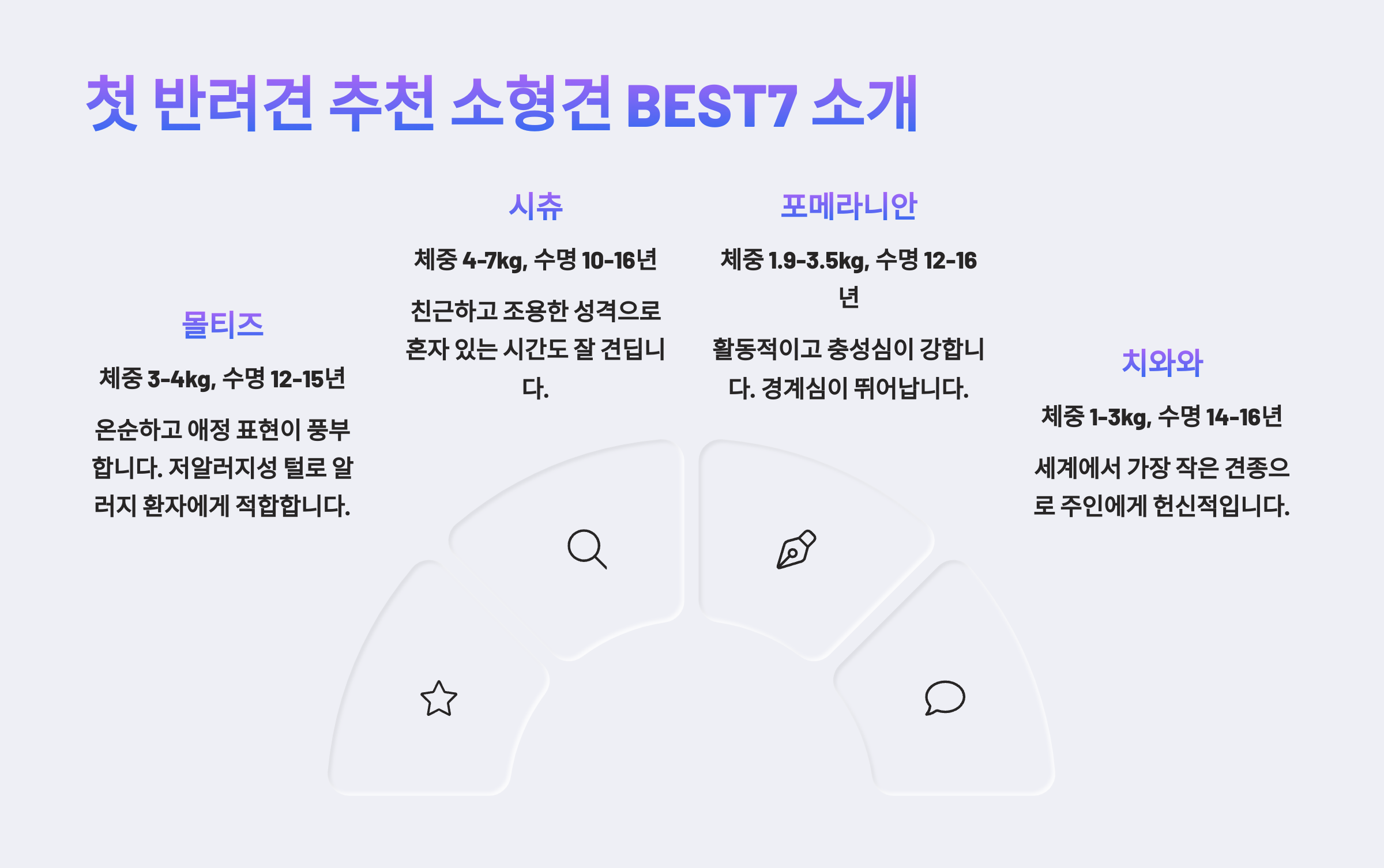 첫 반려견 추천 소형견 BEST7 소개

몰티즈

체중 3-4kg, 수명 12-15년

온순하고 애정 표현이 풍부합니다. 저알러지성 털로 알러지 환자에게 적합합니다.

시츄

체중 4-7kg, 수명 10-16년

친근하고 조용한 성격으로 혼자 있는 시간도 잘 견딥니다.

포메라니안

체중 1.9-3.5kg, 수명 12-16년

활동적이고 충성심이 강합니다. 경계심이 뛰어납니다.

치와와

체중 1-3kg, 수명 14-16년

세계에서 가장 작은 견종으로 주인에게 헌신적입니다.